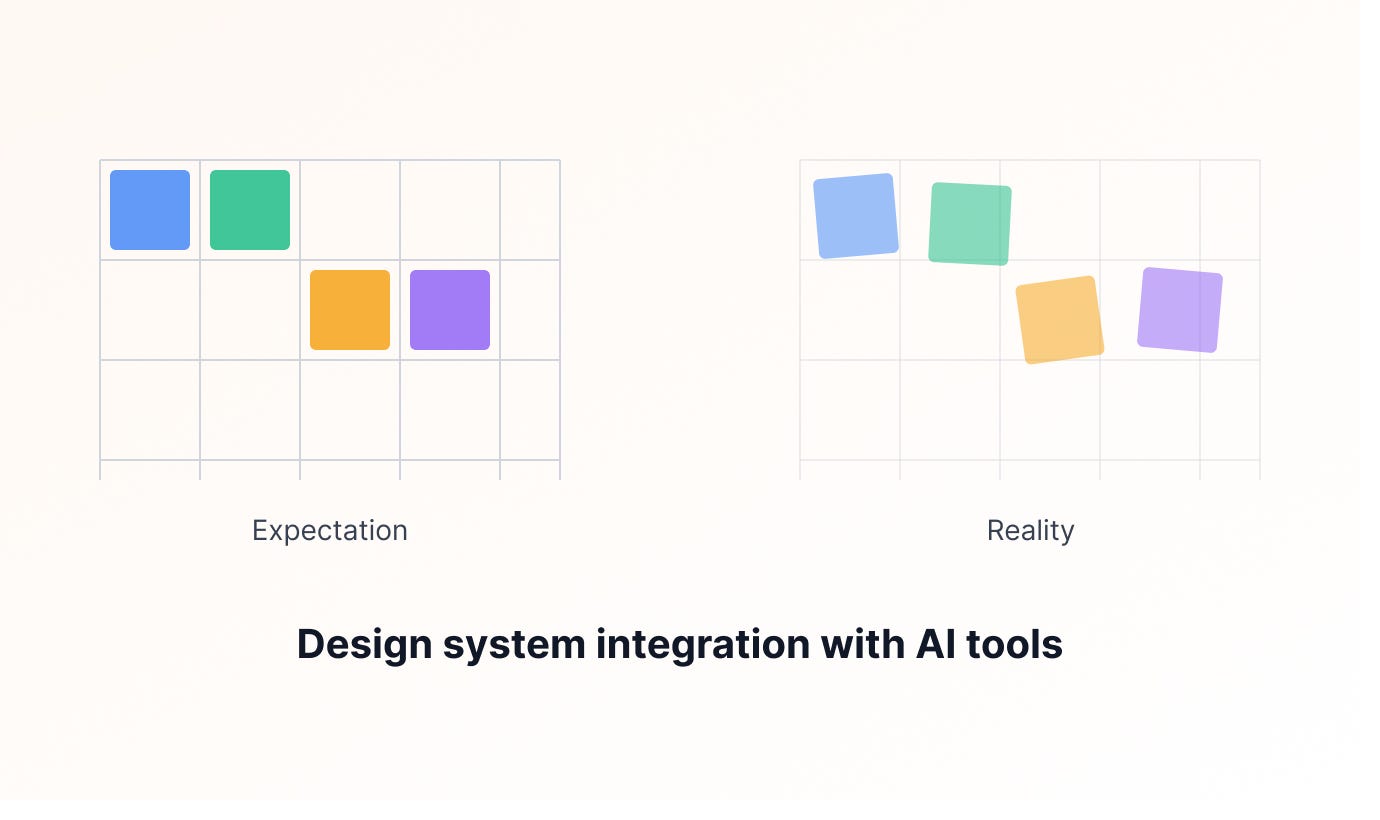 Expectation

Reality

Design system integration with AI tools